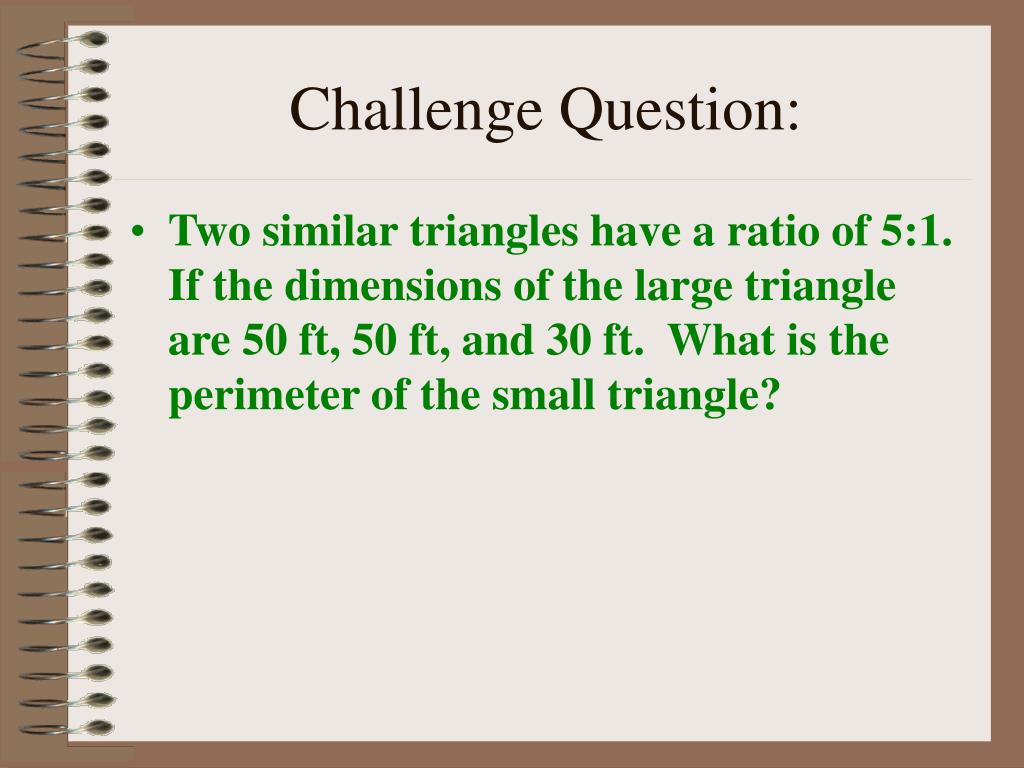 Challenge Question:

• Two similar triangles have a ratio of 5:1. If the dimensions of the large triangle are 50 ft, 50 ft, and 30 ft. What is the perimeter of the small triangle?